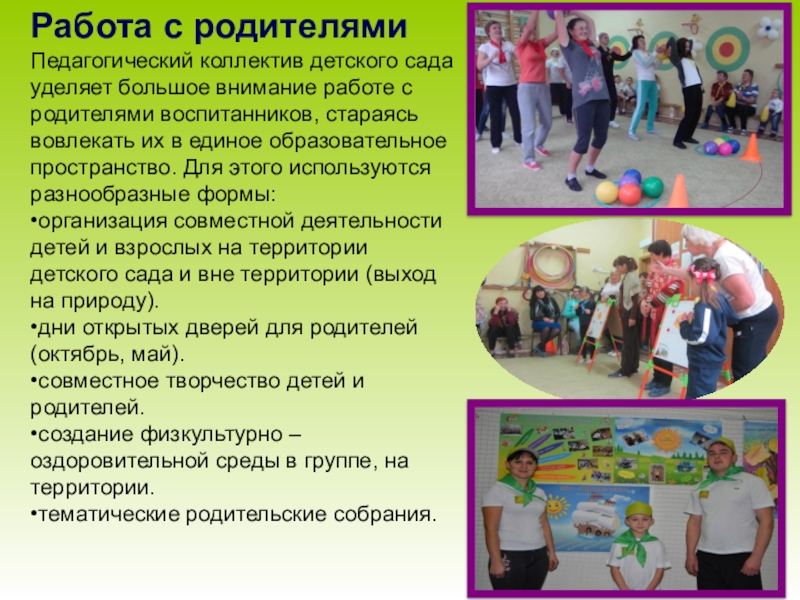 Работа с родителями

Педагогический коллектив детского сада уделяет большое внимание работе с родителями воспитанников, стараясь вовлекать их в единое образовательное пространство. Для этого используются разнообразные формы:
•организация совместной деятельности детей и взрослых на территории детского сада и вне территории (выход на природу).
•дни открытых дверей для родителей (октябрь, май).
•совместное творчество детей и родителей.
•создание физкультурно – оздоровительной среды в группе, на территории.
•тематические родительские собрания.